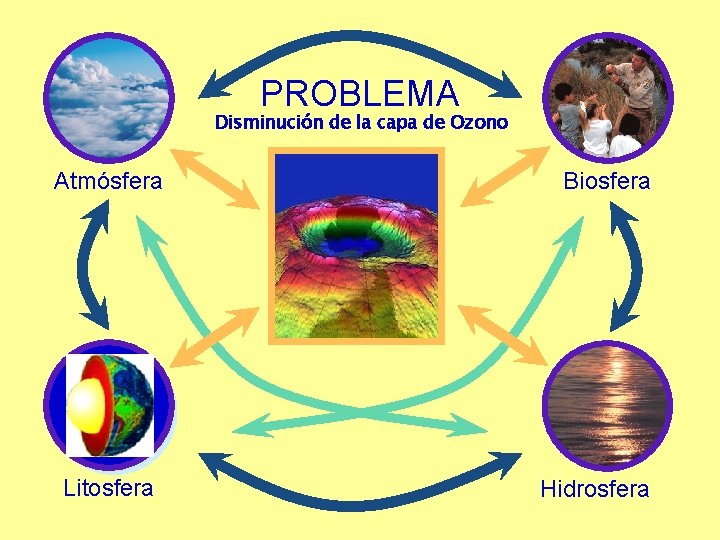 PROBLEMA
Disminución de la capa de Ozono

Atmósfera

Biosfera

Litosfera

Hidrosfera